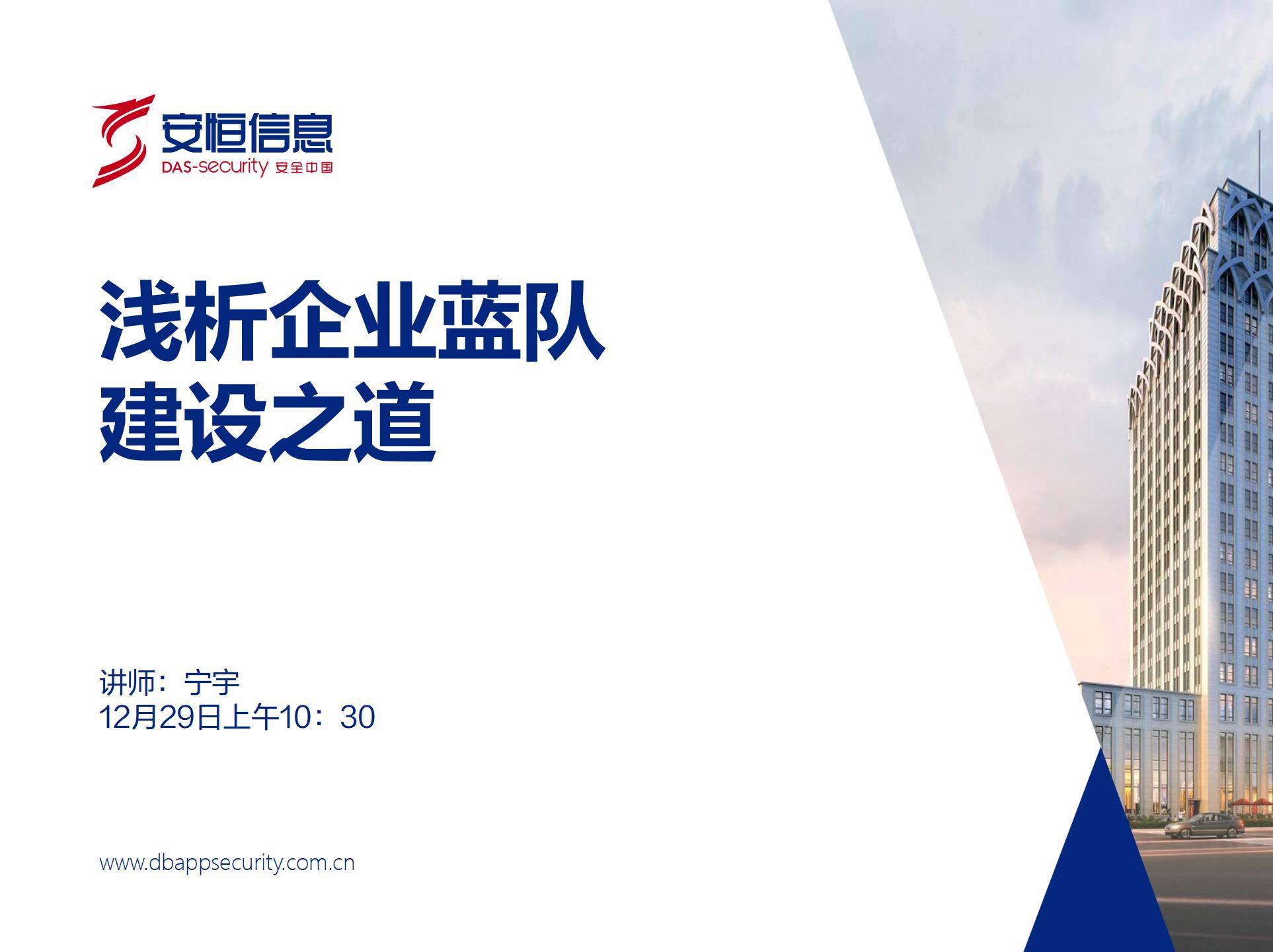 安恒信息
DAS-security 安全中国

浅析企业蓝队
建设之道

讲师：宁宇
12月29日上午10：30

www.dbappsecurity.com.cn